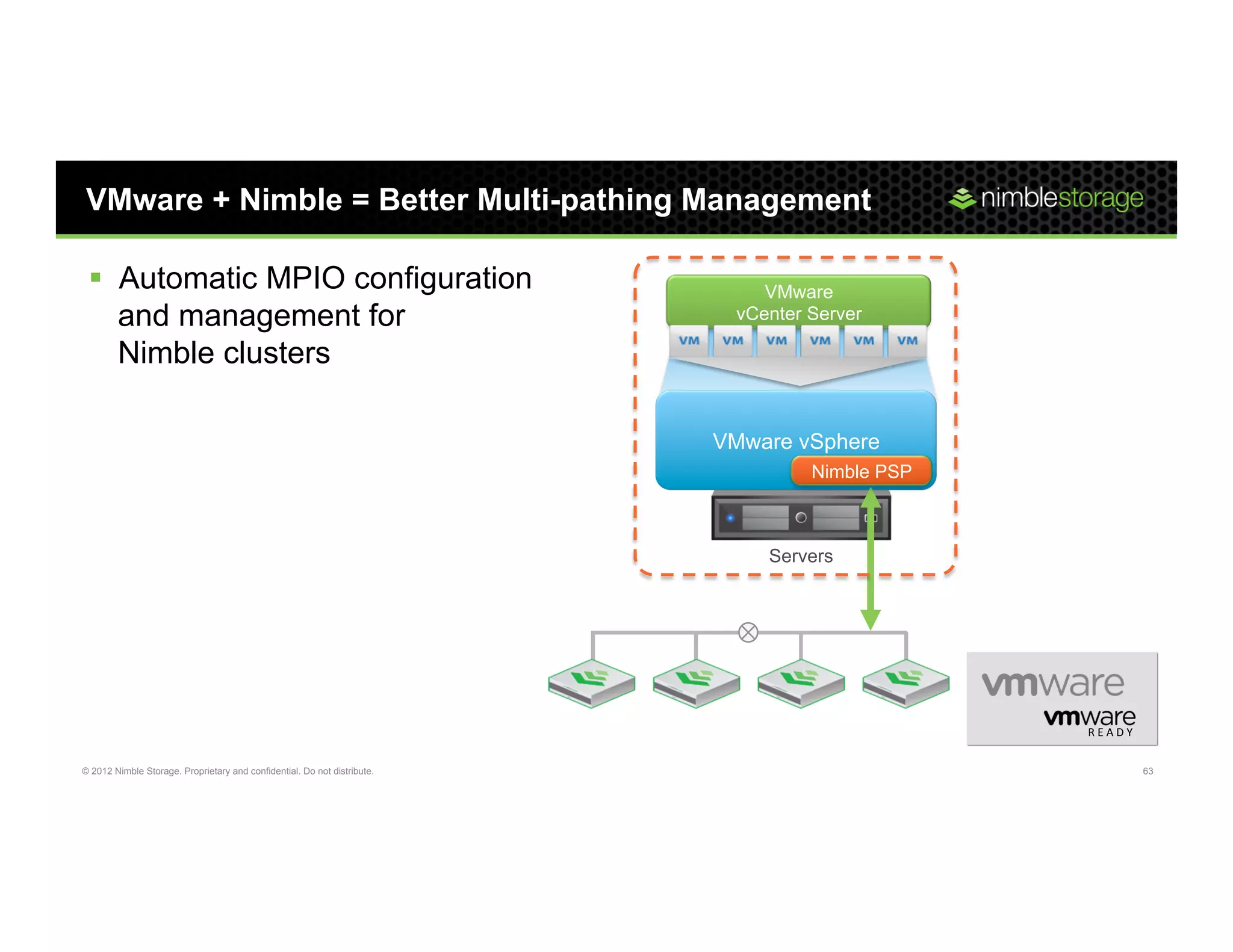 VMware + Nimble = Better Multi-pathing Management

nimblestorage

▪ Automatic MPIO configuration and management for Nimble clusters

VMware
vCenter Server

VM VM VM VM VM VM

VMware vSphere

Nimble PSP

Servers

vmware

vmware
READY

© 2012 Nimble Storage. Proprietary and confidential. Do not distribute.

63